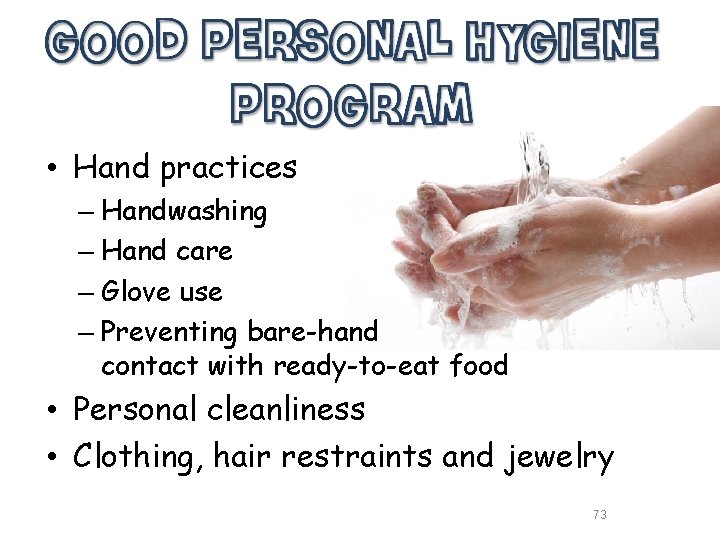 GOOD PERSONAL HYGIENE PROGRAM

• Hand practices
– Handwashing
– Hand care
– Glove use
– Preventing bare-hand contact with ready-to-eat food
• Personal cleanliness
• Clothing, hair restraints and jewelry

73